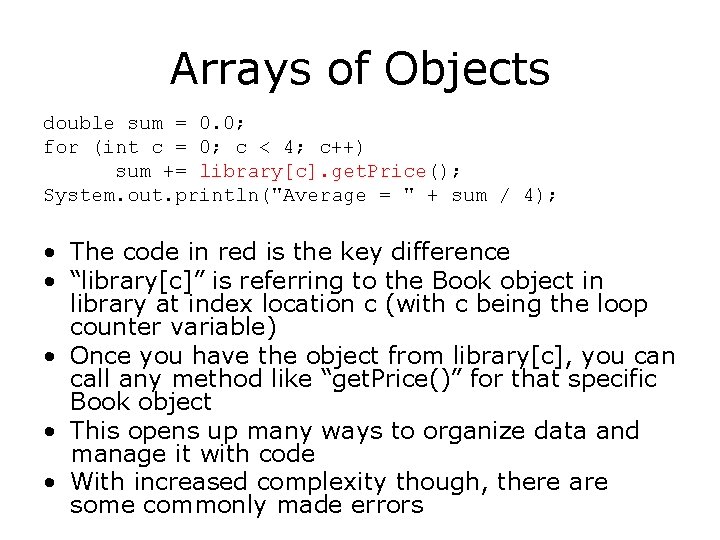 Arrays of Objects

double sum = 0.0;
for (int c = 0; c < 4; c++)
      sum += library[c].getPrice();
System.out.println("Average = " + sum / 4);

• The code in red is the key difference
• “library[c]” is referring to the Book object in library at index location c (with c being the loop counter variable)
• Once you have the object from library[c], you can call any method like “getPrice()” for that specific Book object
• This opens up many ways to organize data and manage it with code
• With increased complexity though, there are some commonly made errors